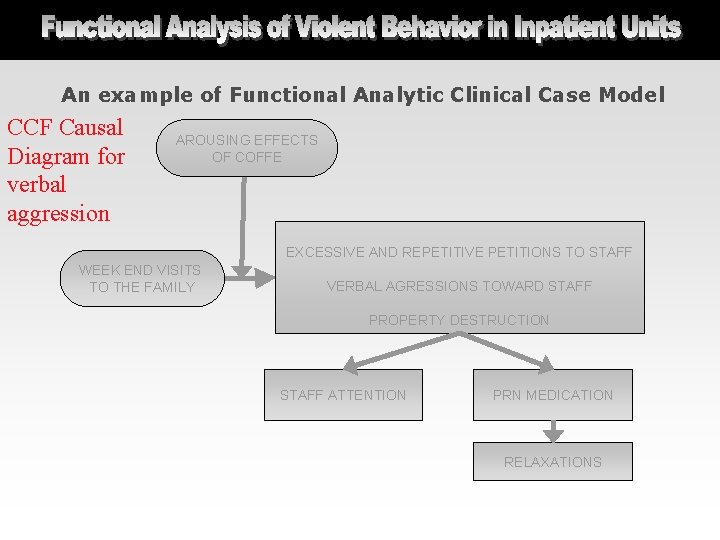 Functional Analysis of Violent Behavior in Inpatient Units

An example of Functional Analytic Clinical Case Model

CCF Causal Diagram for verbal aggression

AROUSING EFFECTS OF COFFE

WEEK END VISITS TO THE FAMILY

EXCESSIVE AND REPETITIVE PETITIONS TO STAFF

VERBAL AGRESSIONS TOWARD STAFF

PROPERTY DESTRUCTION

STAFF ATTENTION

PRN MEDICATION

RELAXATIONS